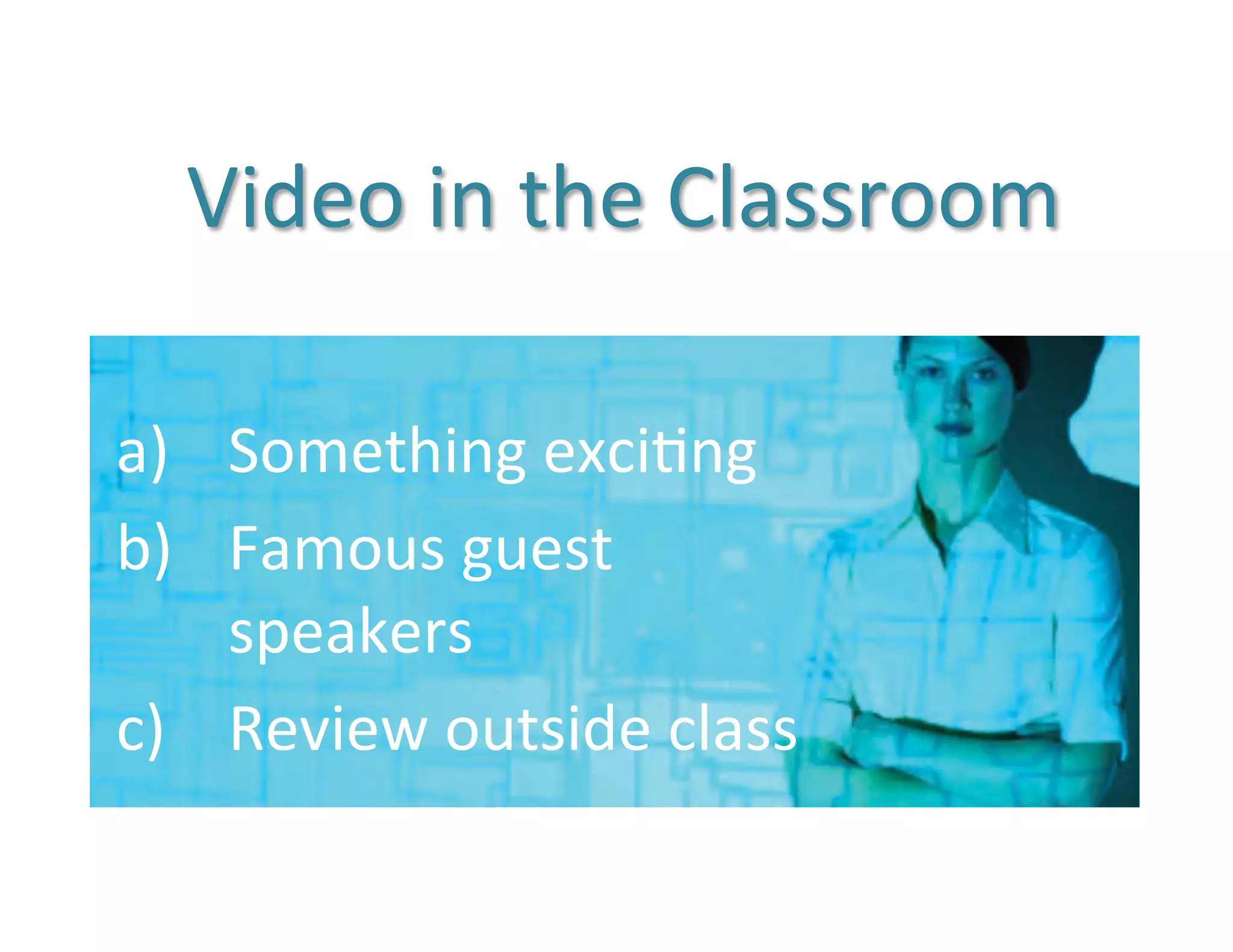 Video in the Classroom

a) Something exciting
b) Famous guest speakers
c) Review outside class